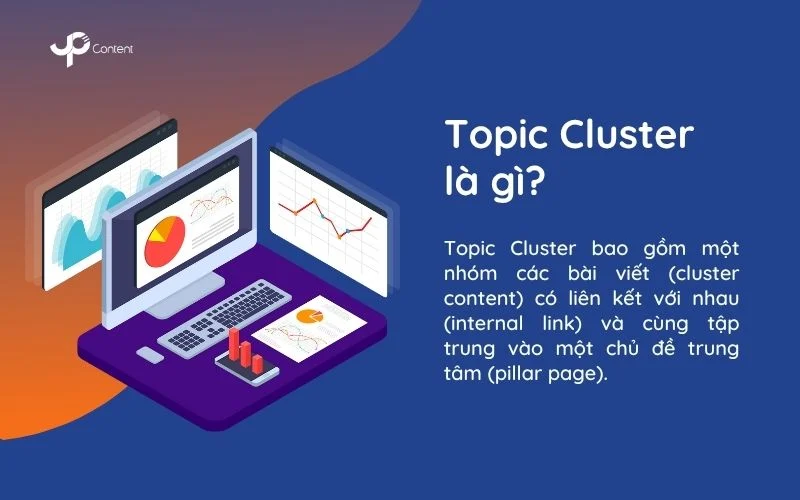 UP Content

Topic Cluster là gì?

Topic Cluster bao gồm một nhóm các bài viết (cluster content) có liên kết với nhau (internal link) và cùng tập trung vào một chủ đề trung tâm (pillar page).